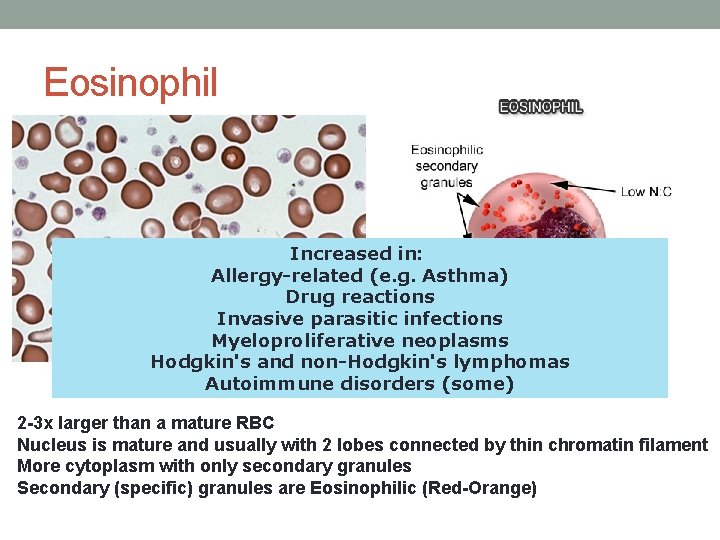 Eosinophil

EOSINOPHIL

Eosinophilic secondary granules

Low N:C

Increased in:
Allergy-related (e.g. Asthma)
Drug reactions
Invasive parasitic infections
Myeloproliferative neoplasms
Hodgkin's and non-Hodgkin's lymphomas
Autoimmune disorders (some)

2-3x larger than a mature RBC
Nucleus is mature and usually with 2 lobes connected by thin chromatin filament
More cytoplasm with only secondary granules
Secondary (specific) granules are Eosinophilic (Red-Orange)